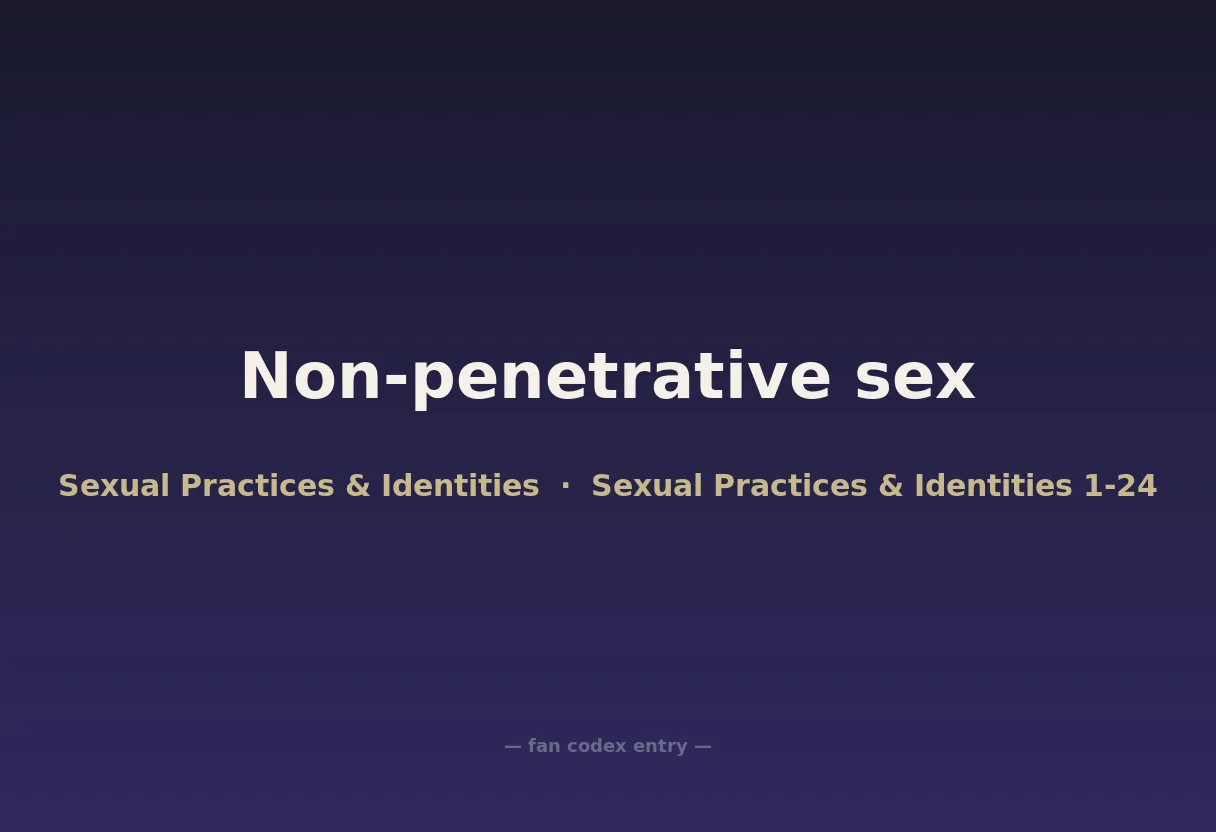 Non-penetrative sex

Sexual Practices & Identities · Sexual Practices & Identities 1-24

— fan codex entry —